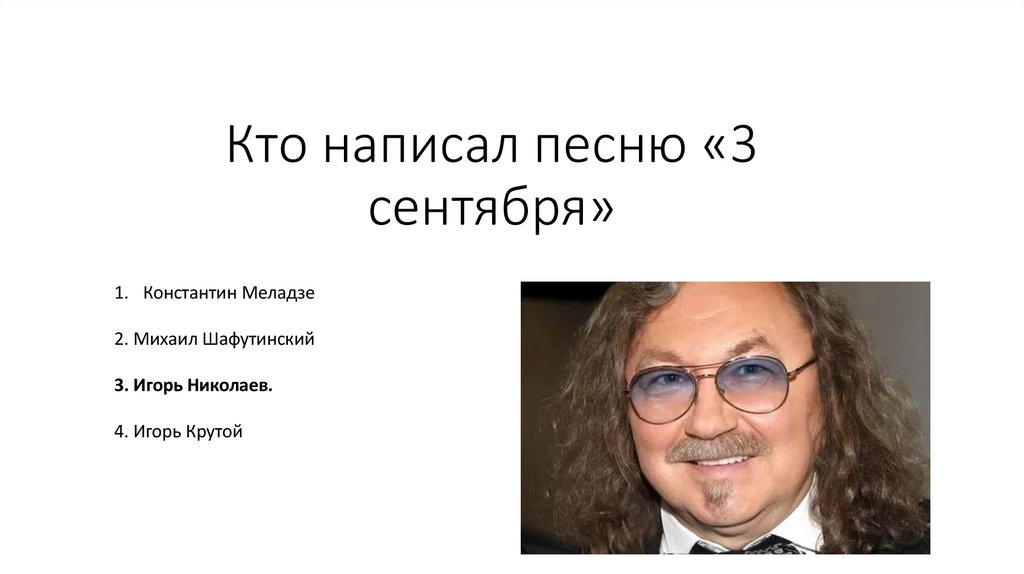 Кто написал песню «3 сентября»

1. Константин Меладзе

2. Михаил Шафутинский

3. Игорь Николаев.

4. Игорь Крутой